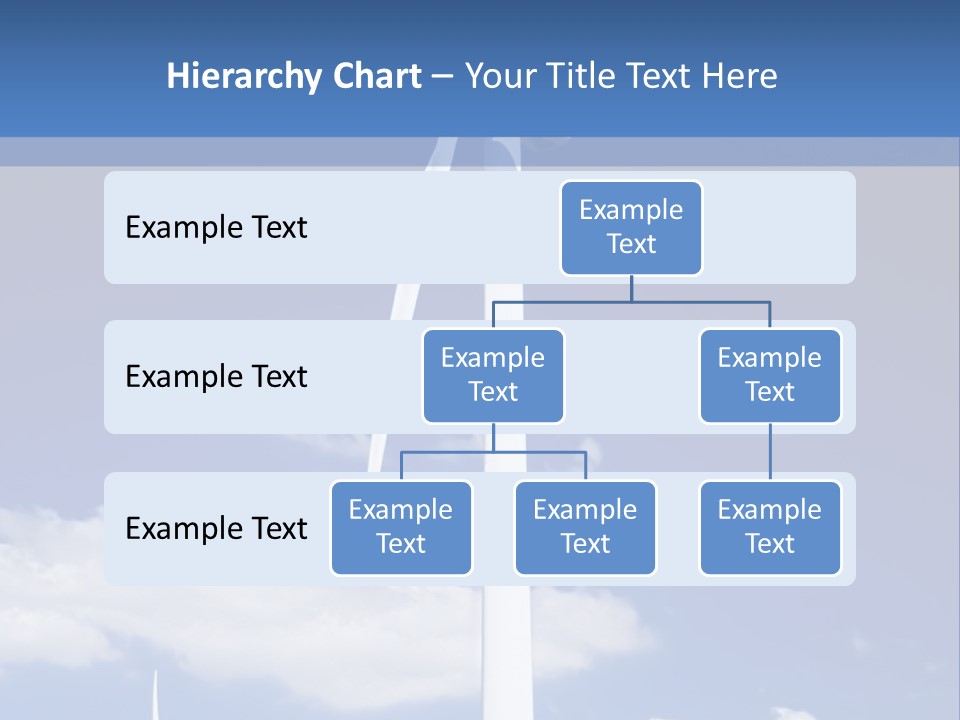 Hierarchy Chart – Your Title Text Here

Example Text

Example Text

Example Text

Example Text

Example Text

Example Text

Example Text

Example Text

Example Text